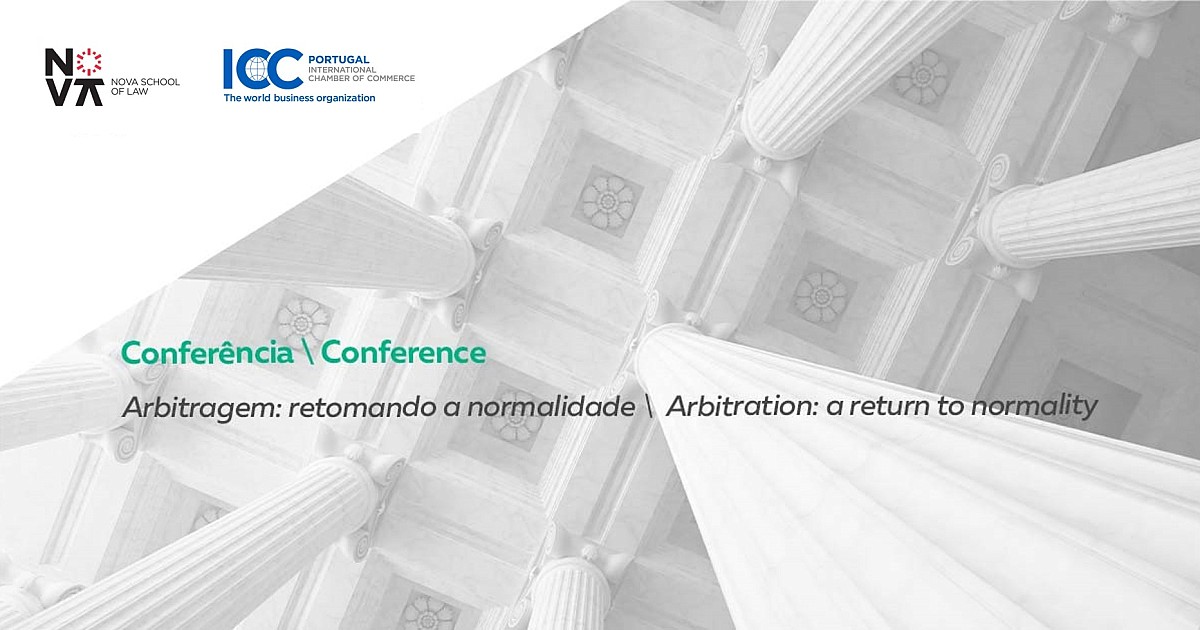 NOVA
NOVA SCHOOL OF LAW

ICC PORTUGAL
INTERNATIONAL CHAMBER OF COMMERCE
The world business organization

Conferência \ Conference

Arbitragem: retomando a normalidade \ Arbitration: a return to normality